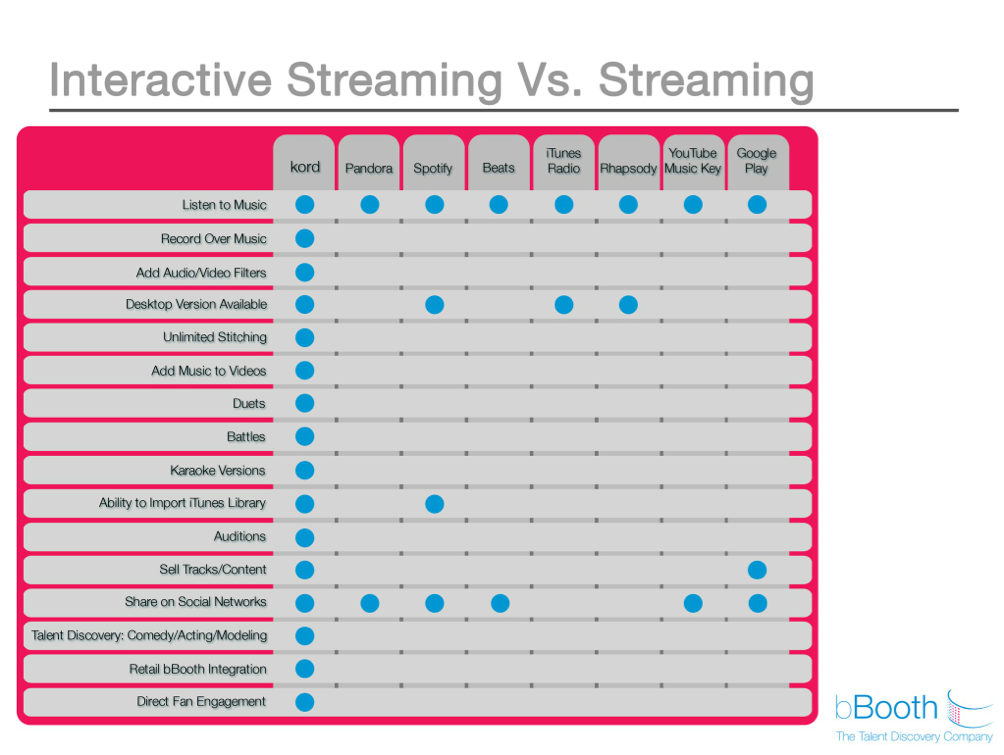 Interactive Streaming Vs. Streaming

| | kord | Pandora | Spotify | Beats | iTunes Radio | Rhapsody | YouTube Music Key | Google Play |
|---|---|---|---|---|---|---|---|---|
| Listen to Music | ● | ● | ● | ● | ● | ● | ● | ● |
| Record Over Music | ● | | | | | | | |
| Add Audio/Video Filters | ● | | | | | | | |
| Desktop Version Available | ● | | ● | | ● | ● | | |
| Unlimited Stitching | ● | | | | | | | |
| Add Music to Videos | ● | | | | | | | |
| Duets | ● | | | | | | | |
| Battles | ● | | | | | | | |
| Karaoke Versions | ● | | | | | | | |
| Ability to Import iTunes Library | ● | | ● | | | | | |
| Auditions | ● | | | | | | | |
| Sell Tracks/Content | ● | | | | | | | ● |
| Share on Social Networks | ● | ● | ● | ● | | | ● | ● |
| Talent Discovery: Comedy/Acting/Modeling | ● | | | | | | | |
| Retail bBooth Integration | ● | | | | | | | |
| Direct Fan Engagement | ● | | | | | | | |

bBooth
The Talent Discovery Company